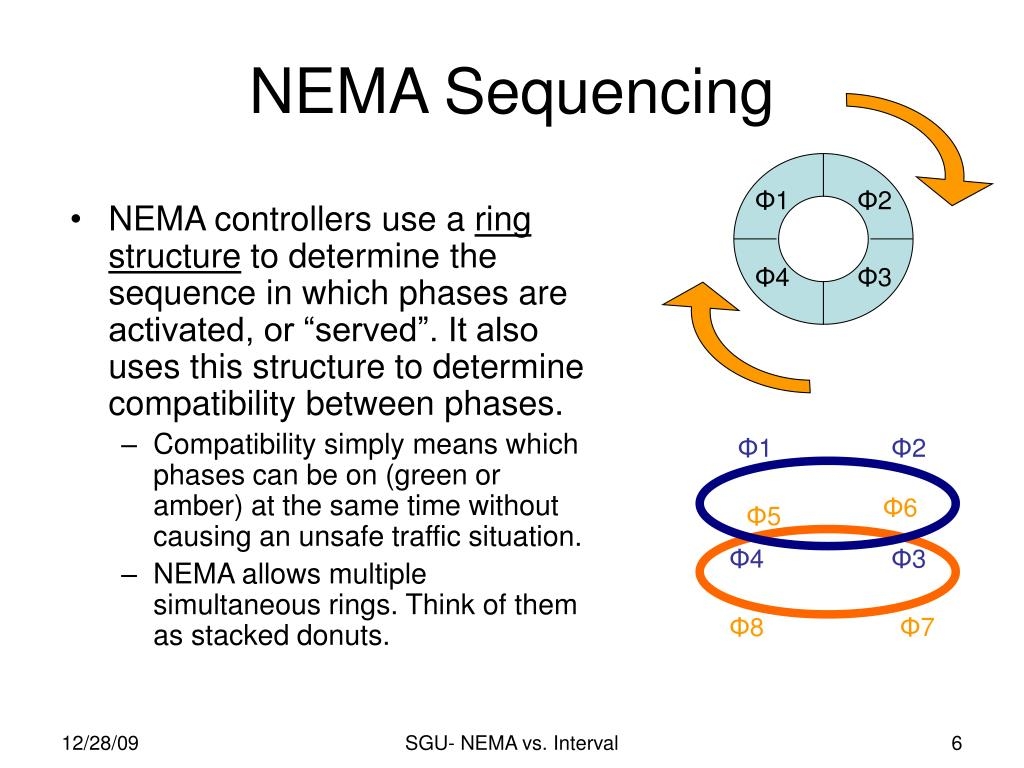 NEMA Sequencing

• NEMA controllers use a ring structure to determine the sequence in which phases are activated, or “served”. It also uses this structure to determine compatibility between phases.
– Compatibility simply means which phases can be on (green or amber) at the same time without causing an unsafe traffic situation.
– NEMA allows multiple simultaneous rings. Think of them as stacked donuts.

Φ1
Φ2
Φ4
Φ3

Φ1
Φ2
Φ5
Φ6
Φ4
Φ3
Φ8
Φ7

12/28/09
SGU- NEMA vs. Interval
6